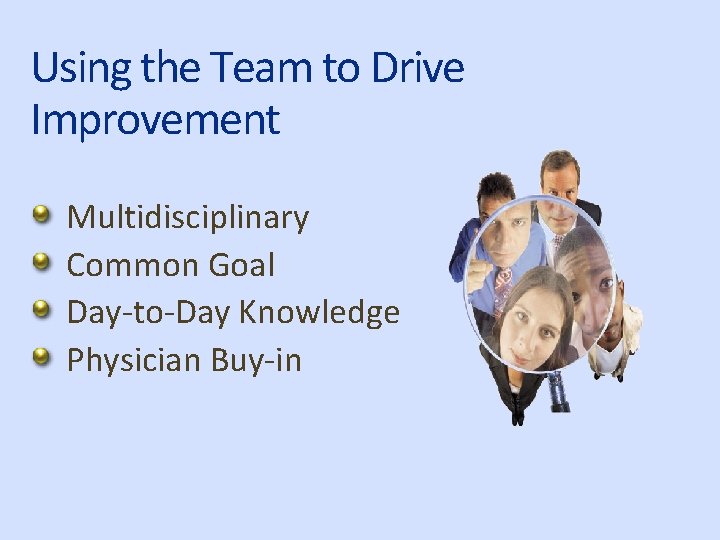 Using the Team to Drive Improvement

Multidisciplinary
Common Goal
Day-to-Day Knowledge
Physician Buy-in